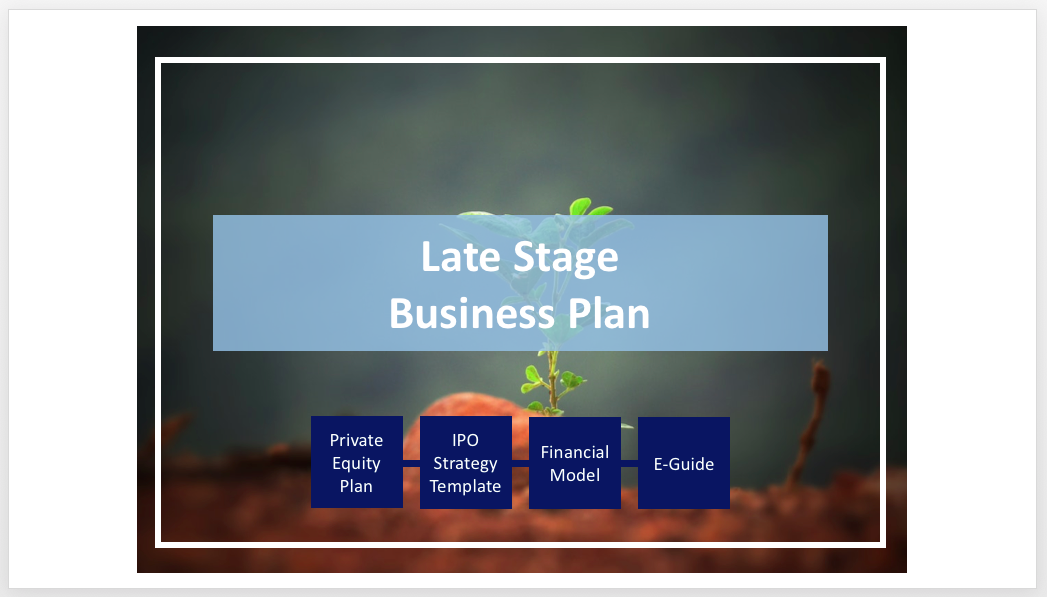 Late Stage
Business Plan

Private Equity Plan

IPO Strategy Template

Financial Model

E-Guide